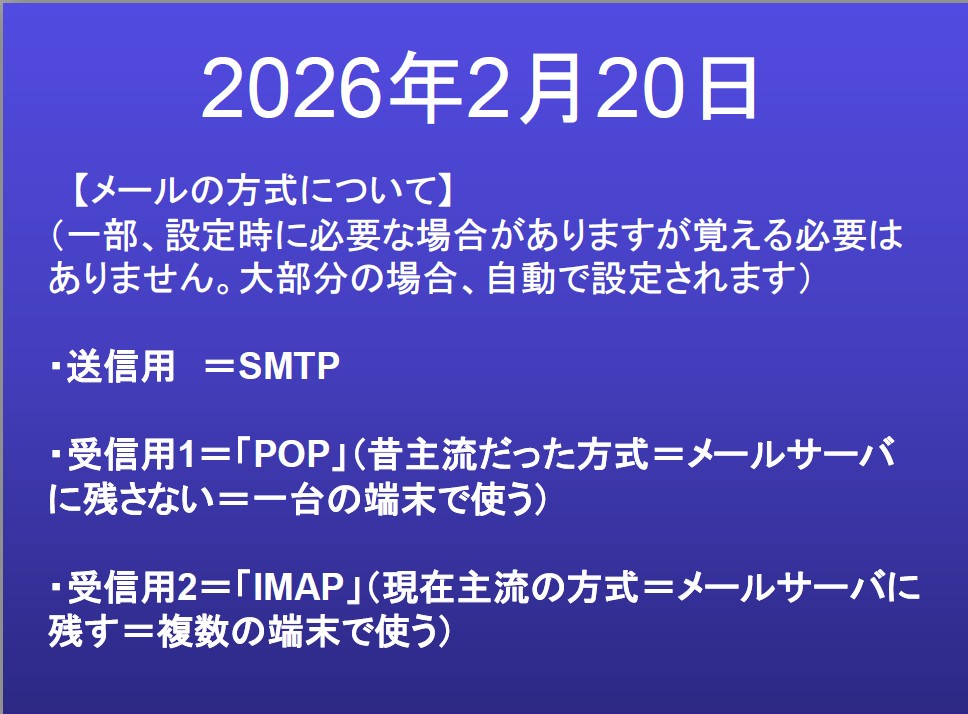 2026年2月20日

【メールの方式について】
（一部、設定時に必要な場合がありますが覚える必要はありません。大部分の場合、自動で設定されます）

・送信用　＝SMTP

・受信用1＝「POP」（昔主流だった方式＝メールサーバに残さない＝一台の端末で使う）

・受信用2＝「IMAP」（現在主流の方式＝メールサーバに残す＝複数の端末で使う）